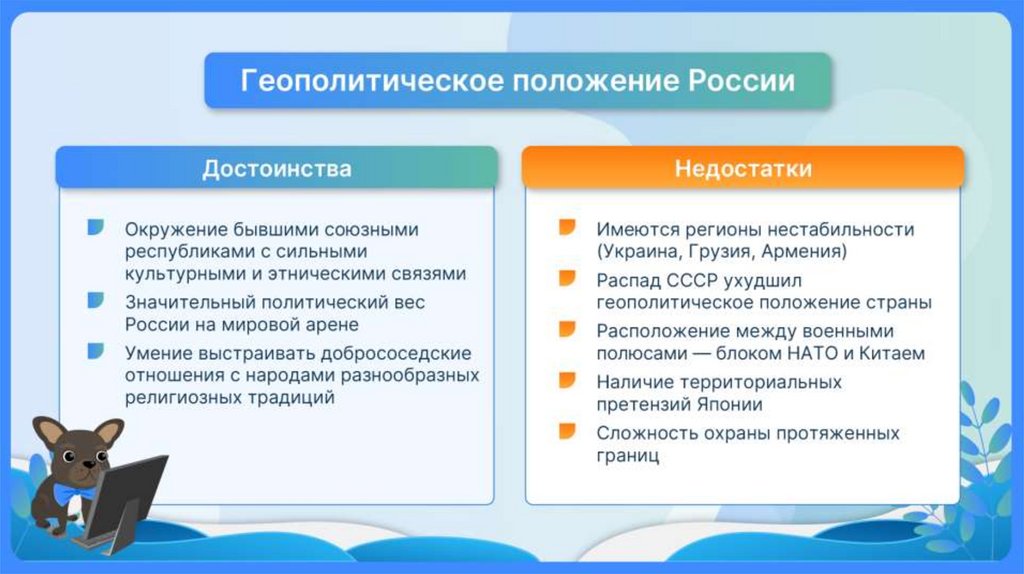 Геополитическое положение России

Достоинства

Окружение бывшими союзными республиками с сильными культурными и этническими связями

Значительный политический вес России на мировой арене

Умение выстраивать добрососедские отношения с народами разнообразных религиозных традиций

Недостатки

Имеются регионы нестабильности (Украина, Грузия, Армения)

Распад СССР ухудшил геополитическое положение страны

Расположение между военными полюсами — блоком НАТО и Китаем

Наличие территориальных претензий Японии

Сложность охраны протяженных границ